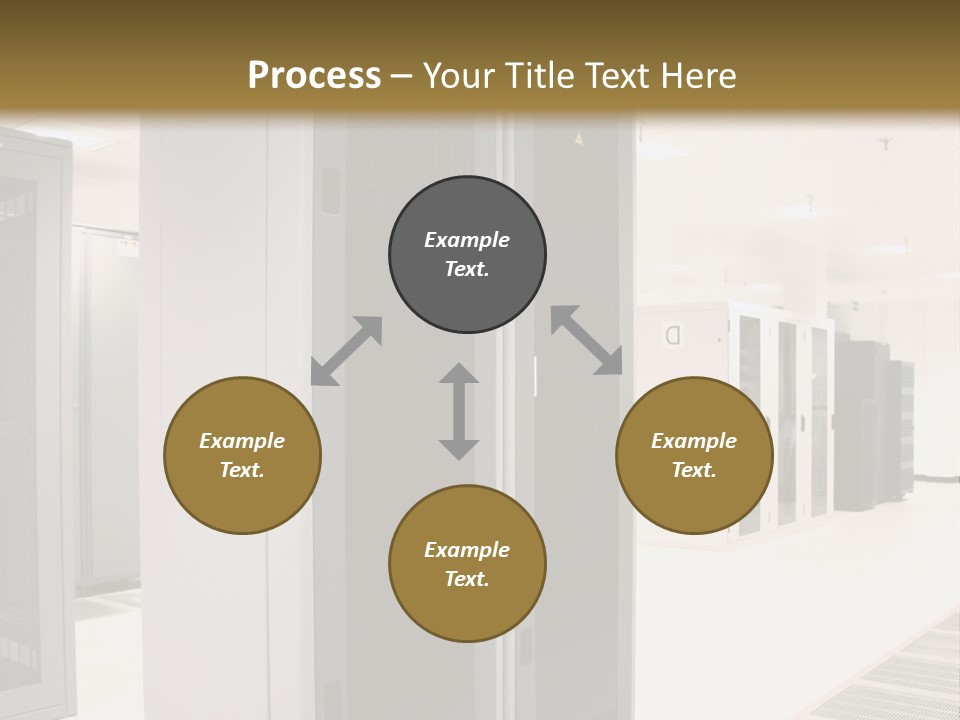 Process – Your Title Text Here

Example Text.

Example Text.

Example Text.

Example Text.